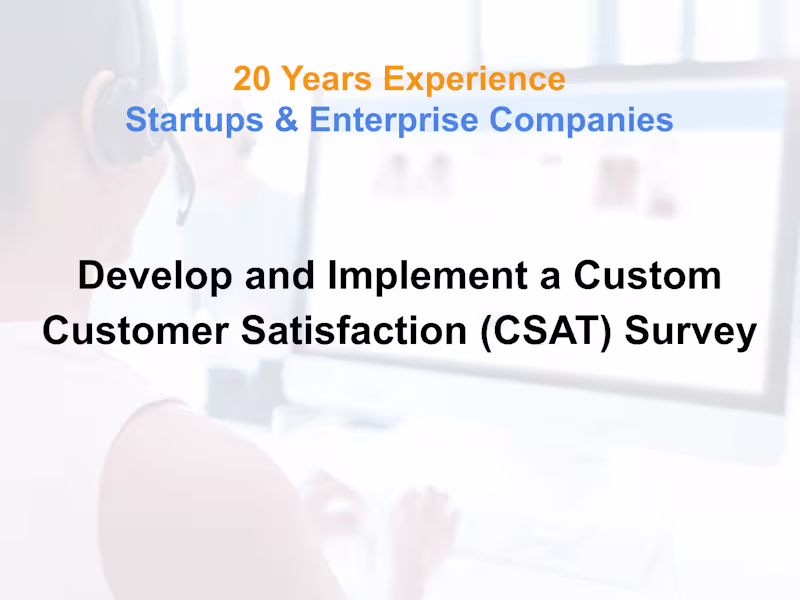 20 Years Experience
Startups & Enterprise Companies

Develop and Implement a Custom Customer Satisfaction (CSAT) Survey